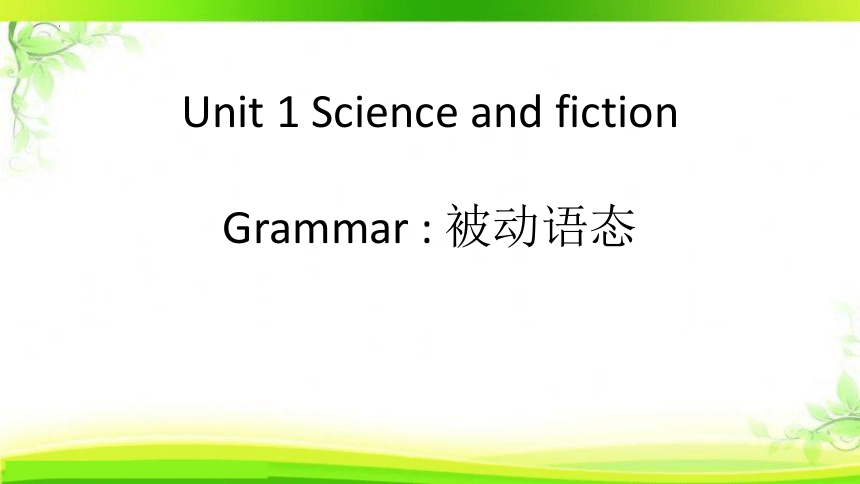 Unit 1 Science and fiction

Grammar : 被动语态